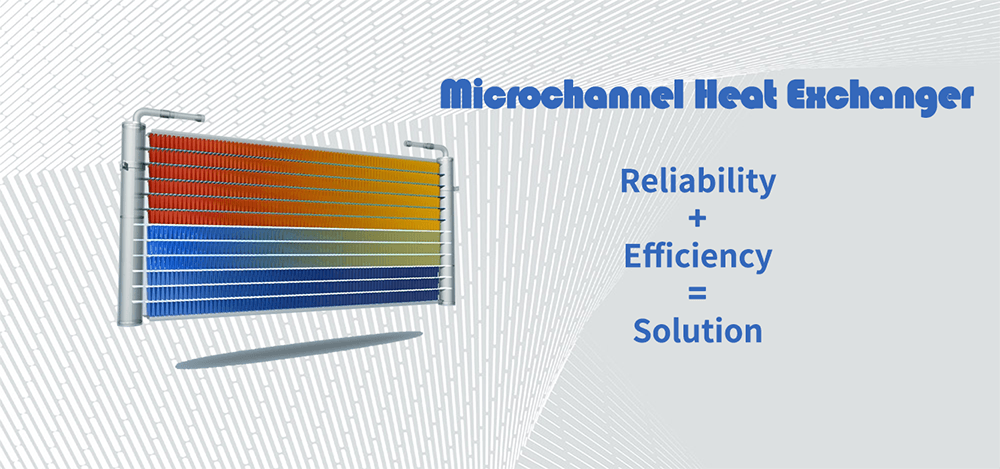 Microchannel Heat Exchanger

Reliability
+
Efficiency
=
Solution